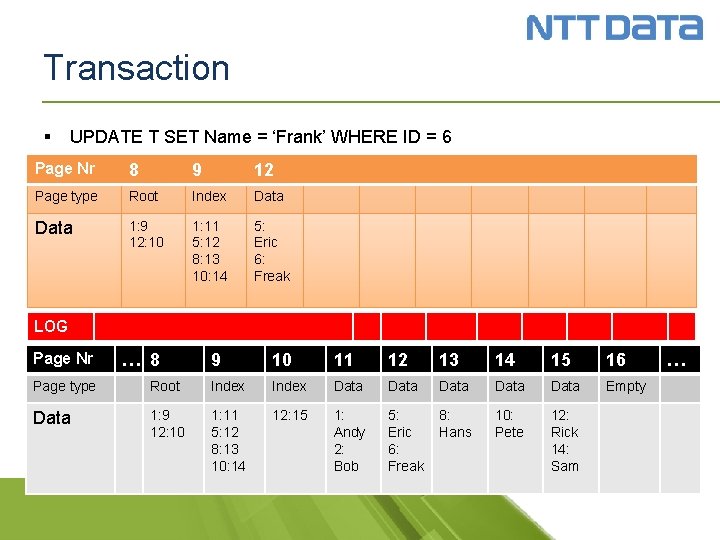 NTT DATA

Transaction

▪ UPDATE T SET Name = 'Frank' WHERE ID = 6

| Page Nr | 8 | 9 | 12 | | | | | | | |
|---|---|---|---|---|---|---|---|---|---|---|
| Page type | Root | Index | Data | | | | | | | |
| Data | 1:9 12:10 | 1:11 5:12 8:13 10:14 | 5: Eric 6: Freak | | | | | | | |

LOG

| Page Nr | … | 8 | 9 | 10 | 11 | 12 | 13 | 14 | 15 | 16 | … |
|---|---|---|---|---|---|---|---|---|---|---|---|
| Page type | | Root | Index | Index | Data | Data | Data | Data | Data | Empty | |
| Data | | 1:9 12:10 | 1:11 5:12 8:13 10:14 | 12:15 | 1: Andy 2: Bob | 5: Eric 6: Freak | 8: Hans | 10: Pete | 12: Rick 14: Sam | | |